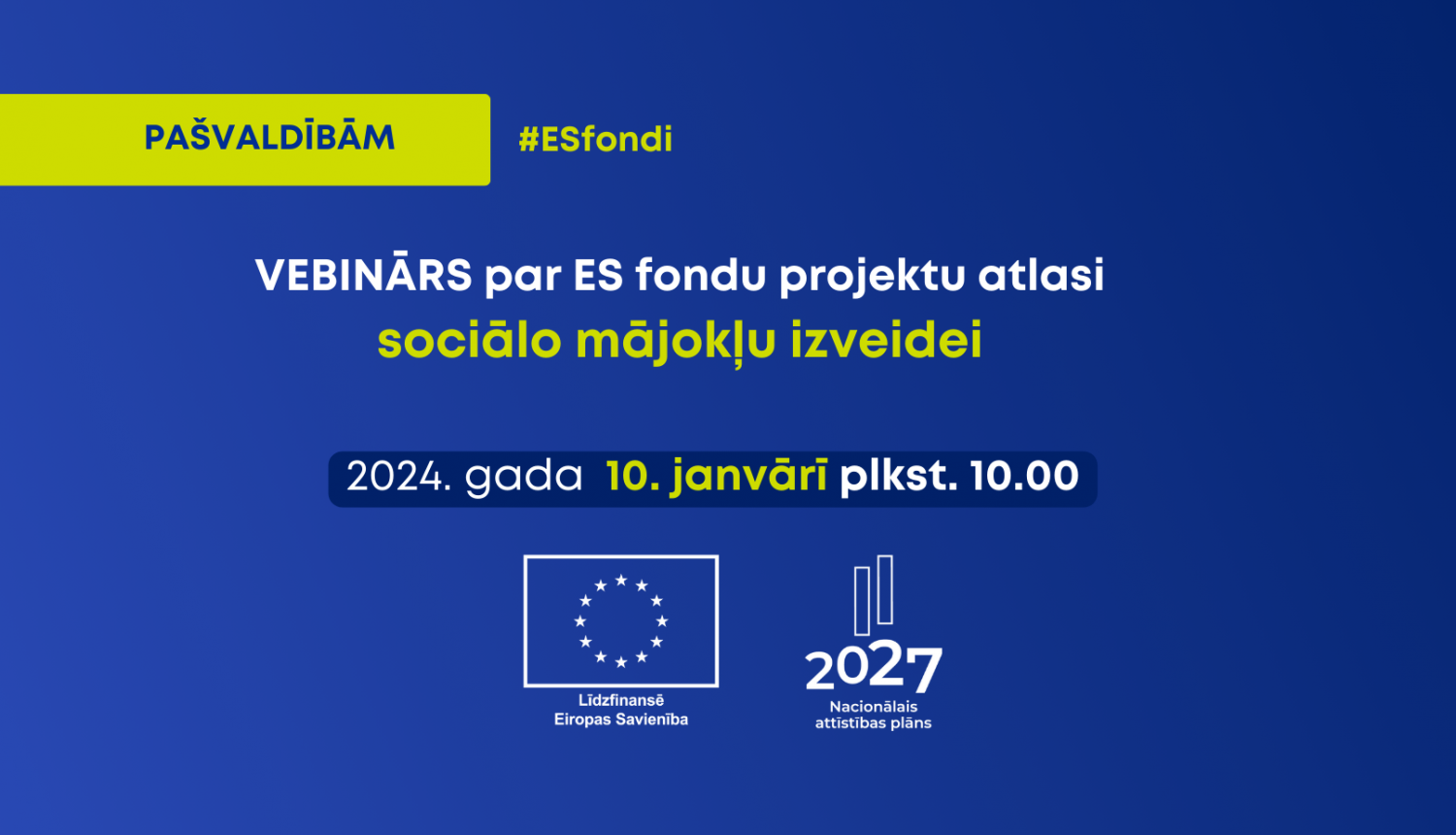 PAŠVALDĪBĀM

#ESfondi

VEBINĀRS par ES fondu projektu atlasi sociālo mājokļu izveidei

2024. gada 10. janvārī plkst. 10.00

Līdzfinansē Eiropas Savienība

2027
Nacionālais attīstības plāns